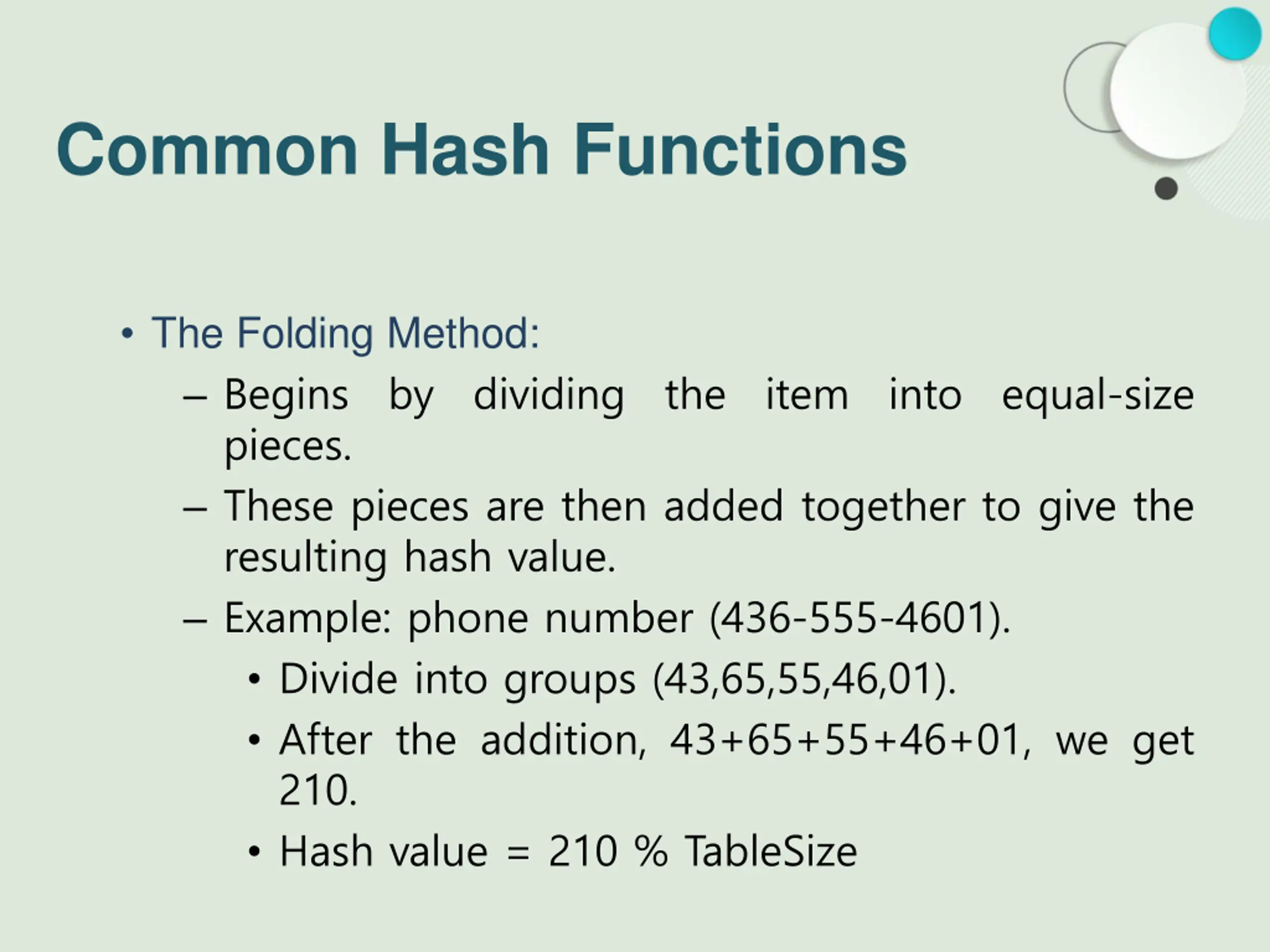 Common Hash Functions

• The Folding Method:

– Begins by dividing the item into equal-size pieces.

– These pieces are then added together to give the resulting hash value.

– Example: phone number (436-555-4601).

• Divide into groups (43,65,55,46,01).

• After the addition, 43+65+55+46+01, we get 210.

• Hash value = 210 % TableSize